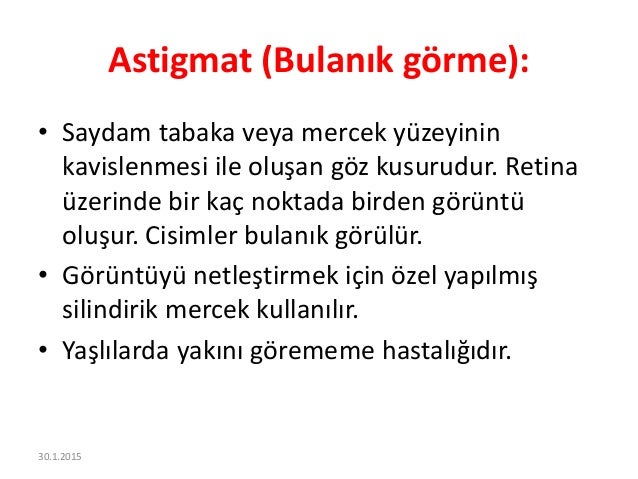 Astigmat (Bulanık görme):

• Saydam tabaka veya mercek yüzeyinin kavislenmesi ile oluşan göz kusurudur. Retina üzerinde bir kaç noktada birden görüntü oluşur. Cisimler bulanık görülür.
• Görüntüyü netleştirmek için özel yapılmış silindirik mercek kullanılır.
• Yaşlılarda yakını görememe hastalığıdır.

30.1.2015